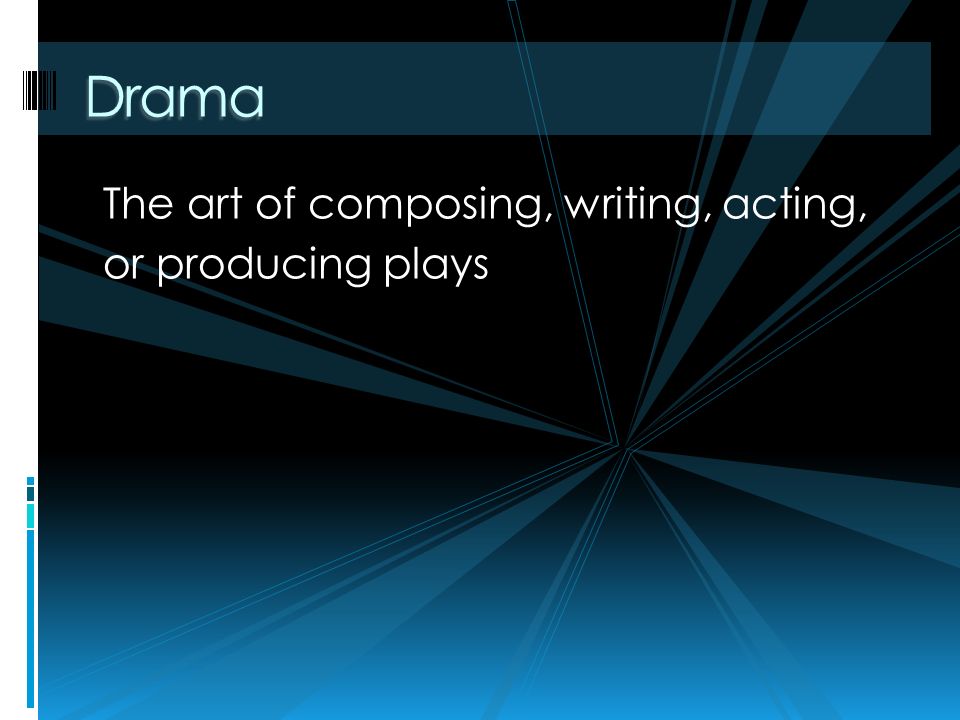 Drama

The art of composing, writing, acting, or producing plays